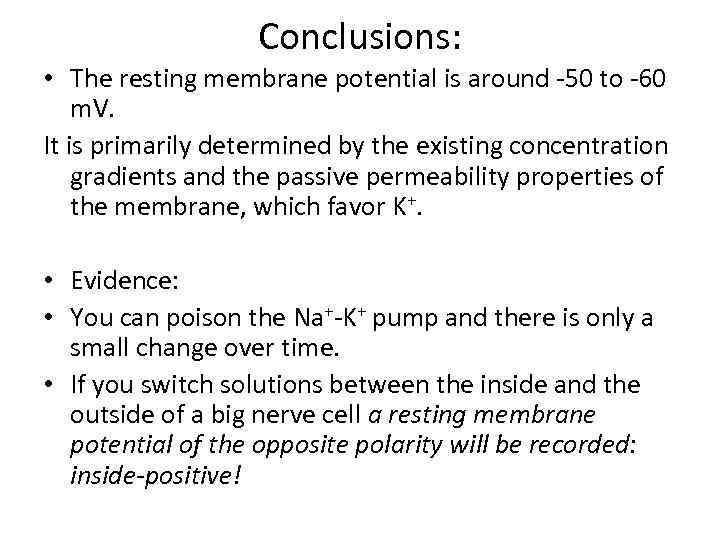 Conclusions:

• The resting membrane potential is around -50 to -60 mV.

It is primarily determined by the existing concentration gradients and the passive permeability properties of the membrane, which favor $K^+$.

• Evidence:

• You can poison the $Na^+$-$K^+$ pump and there is only a small change over time.

• If you switch solutions between the inside and the outside of a big nerve cell a resting membrane potential of the opposite polarity will be recorded: inside-positive!